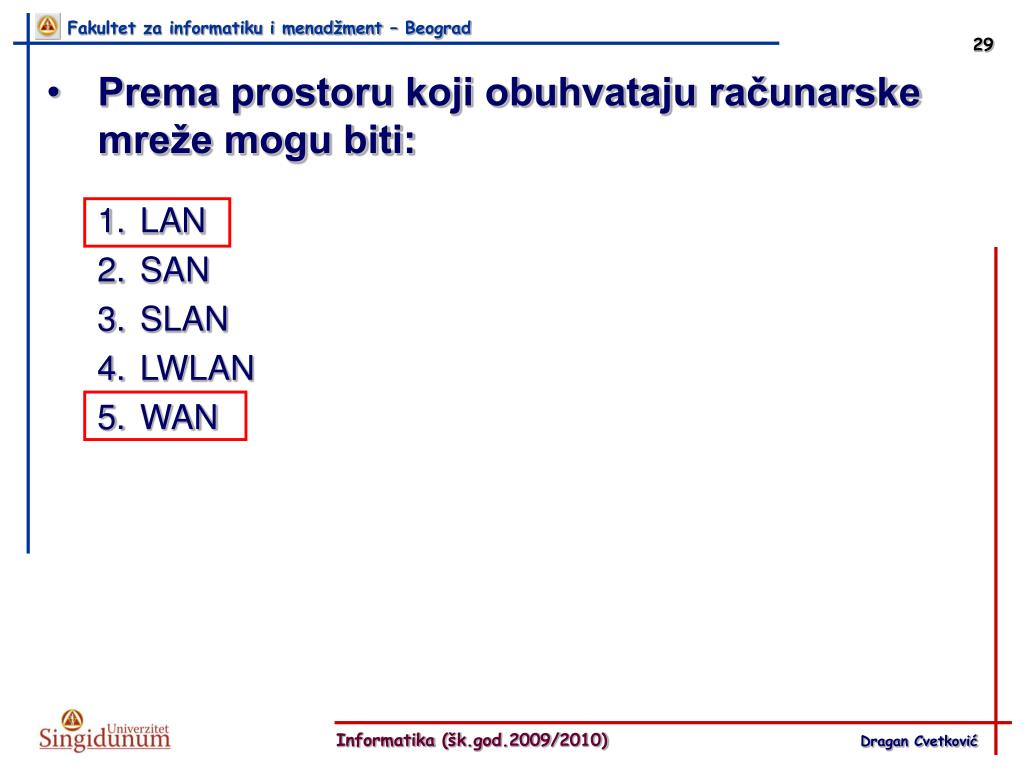 Fakultet za informatiku i menadžment – Beograd

29

• Prema prostoru koji obuhvataju računarske mreže mogu biti:

1. LAN
2. SAN
3. SLAN
4. LWLAN
5. WAN

Univerzitet Singidunum

Informatika (šk.god.2009/2010)

Dragan Cvetković